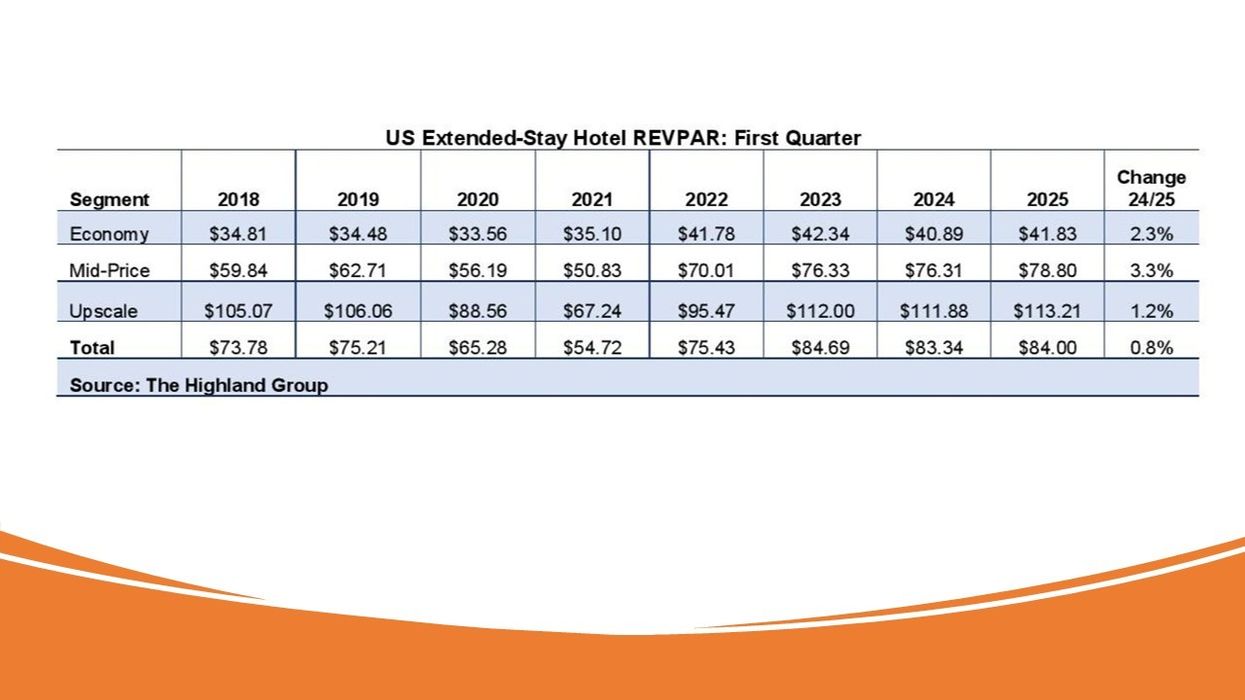 US Extended-Stay Hotel REVPAR: First Quarter

| Segment | 2018 | 2019 | 2020 | 2021 | 2022 | 2023 | 2024 | 2025 | Change 24/25 |
|---|---|---|---|---|---|---|---|---|---|
| Economy | \$34.81 | \$34.48 | \$33.56 | \$35.10 | \$41.78 | \$42.34 | \$40.89 | \$41.83 | 2.3% |
| Mid-Price | \$59.84 | \$62.71 | \$56.19 | \$50.83 | \$70.01 | \$76.33 | \$76.31 | \$78.80 | 3.3% |
| Upscale | \$105.07 | \$106.06 | \$88.56 | \$67.24 | \$95.47 | \$112.00 | \$111.88 | \$113.21 | 1.2% |
| Total | \$73.78 | \$75.21 | \$65.28 | \$54.72 | \$75.43 | \$84.69 | \$83.34 | \$84.00 | 0.8% |

Source: The Highland Group